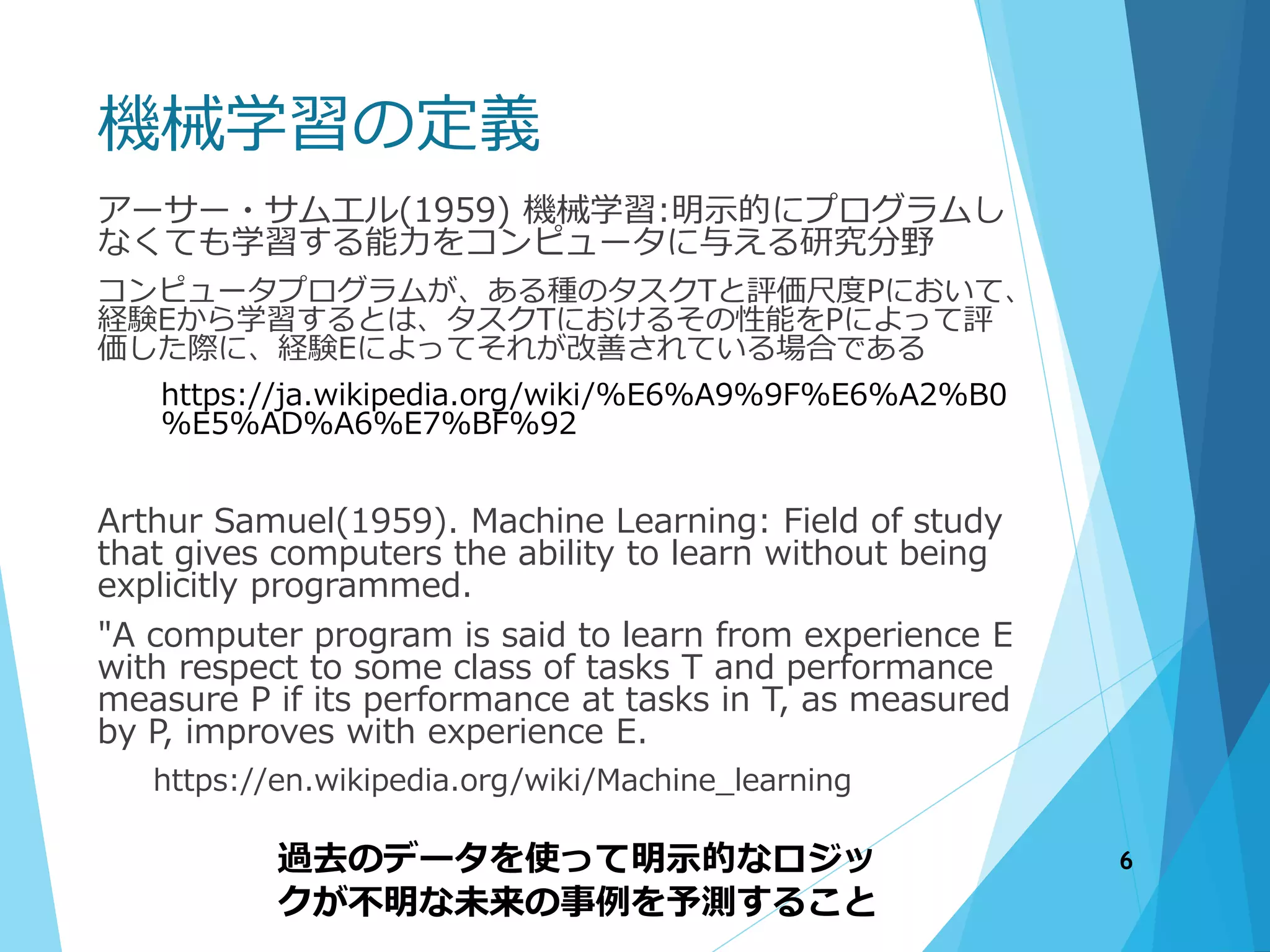 機械学習の定義

アーサー・サムエル(1959) 機械学習:明示的にプログラムしなくても学習する能力をコンピュータに与える研究分野

コンピュータプログラムが、ある種のタスクTと評価尺度Pにおいて、経験Eから学習するとは、タスクTにおけるその性能をPによって評価した際に、経験Eによってそれが改善されている場合である

https://ja.wikipedia.org/wiki/%E6%A9%9F%E6%A2%B0%E5%AD%A6%E7%BF%92

Arthur Samuel(1959). Machine Learning: Field of study that gives computers the ability to learn without being explicitly programmed.

"A computer program is said to learn from experience E with respect to some class of tasks T and performance measure P if its performance at tasks in T, as measured by P, improves with experience E.

https://en.wikipedia.org/wiki/Machine_learning

過去のデータを使って明示的なロジックが不明な未来の事例を予測すること

6